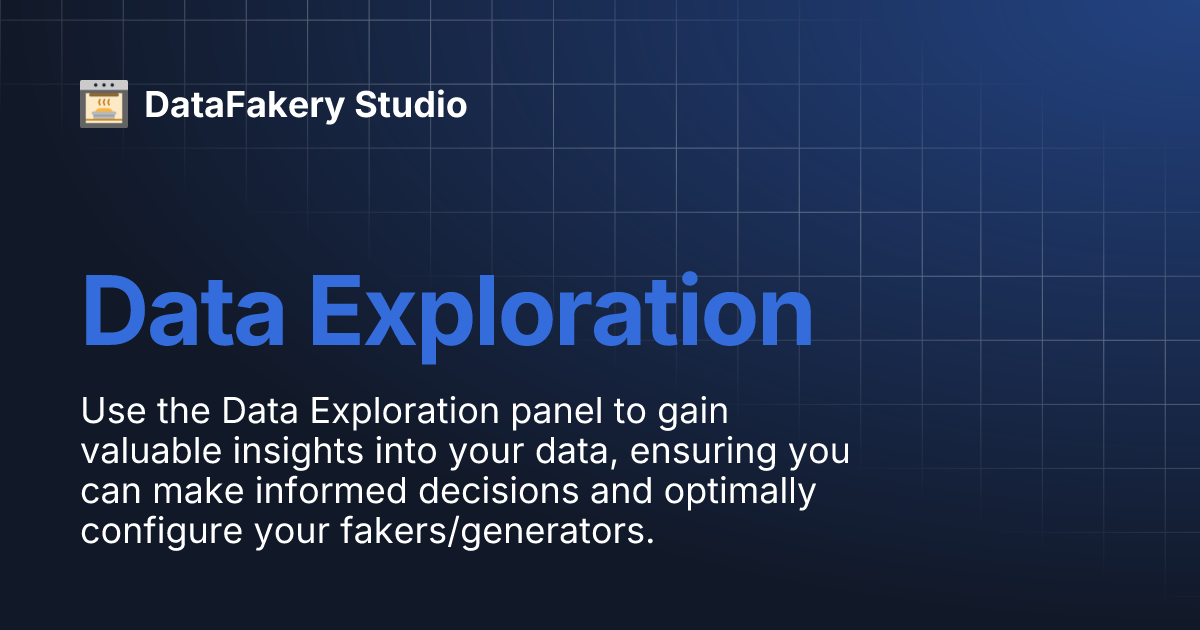 DataFakery Studio

Data Exploration

Use the Data Exploration panel to gain valuable insights into your data, ensuring you can make informed decisions and optimally configure your fakers/generators.